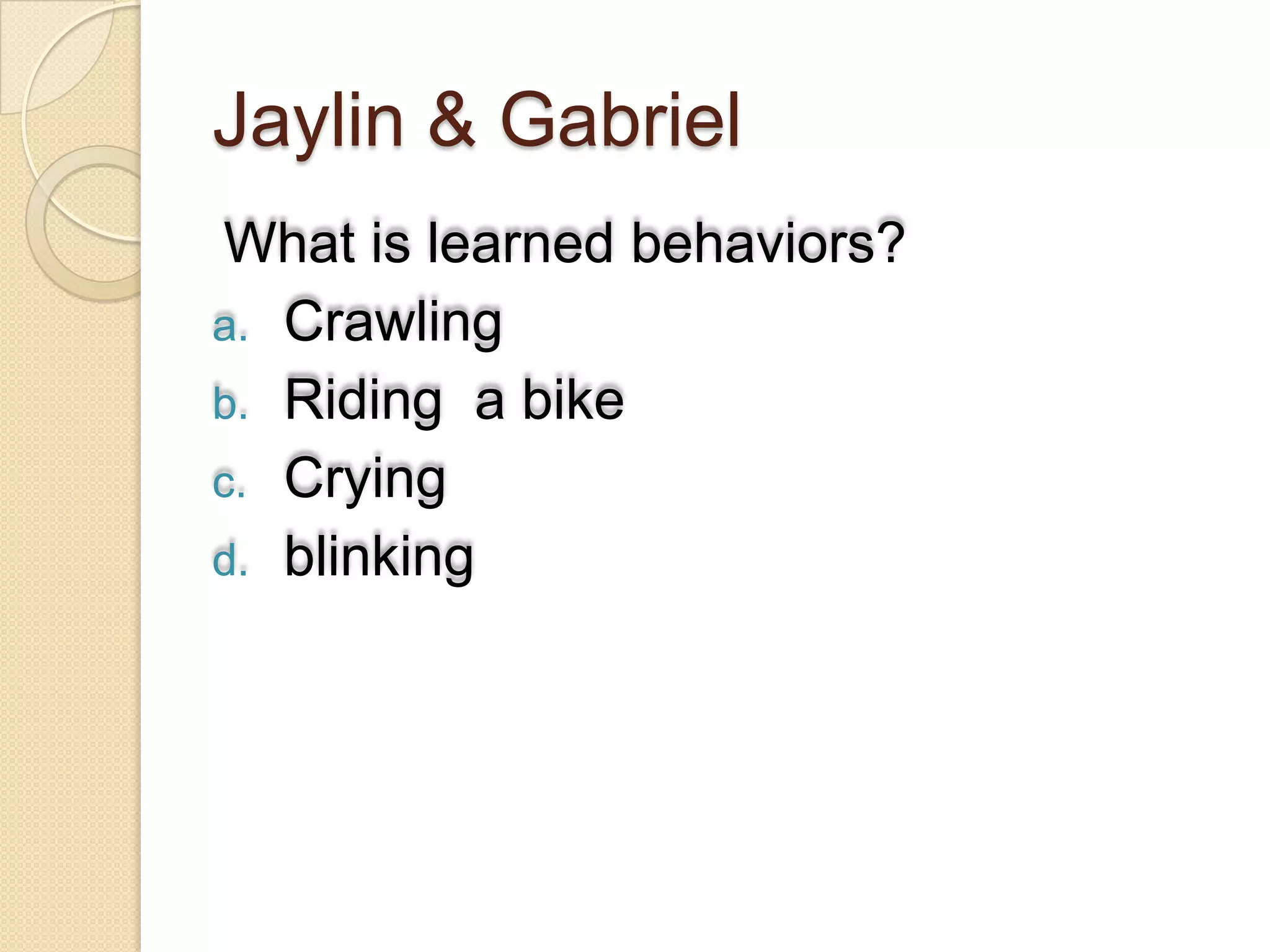 Jaylin & Gabriel

What is learned behaviors?

a. Crawling
b. Riding  a bike
c. Crying
d. blinking